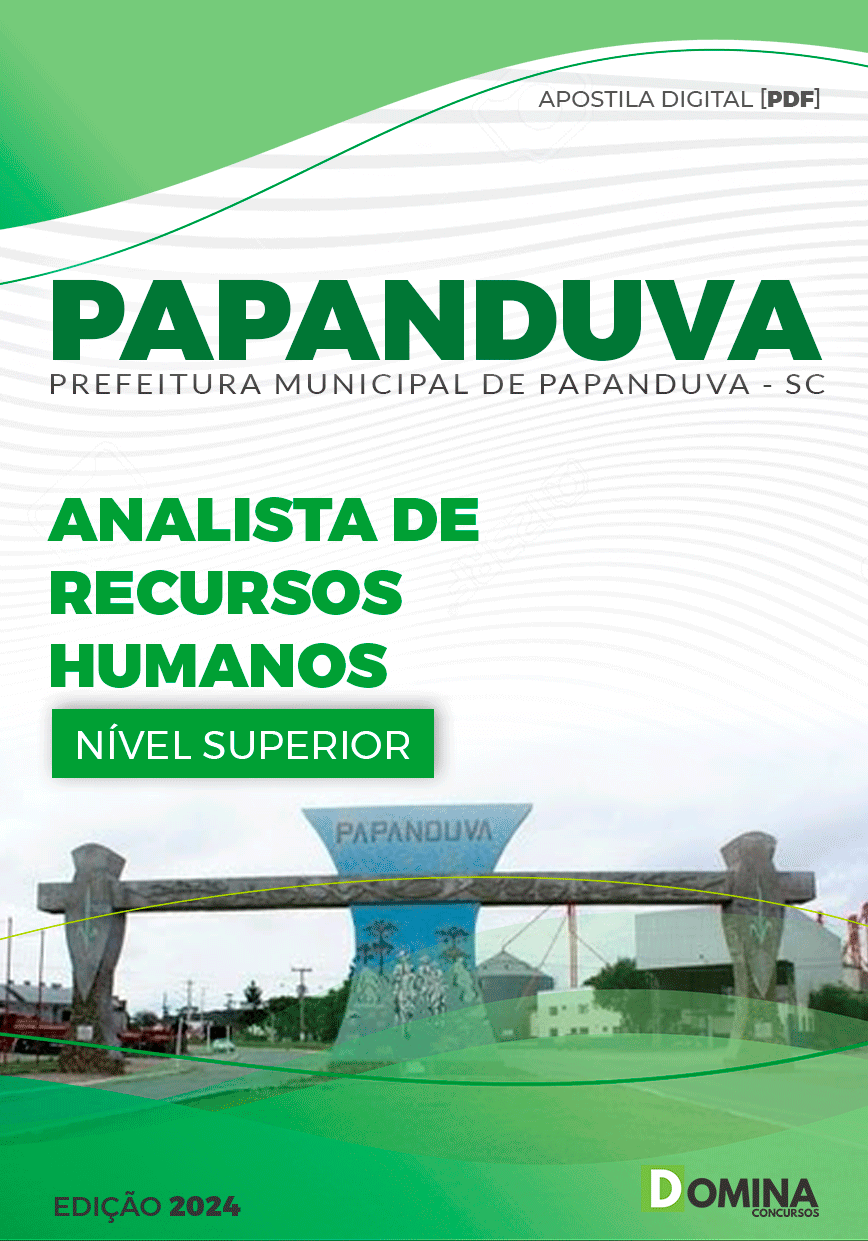 APOSTILA DIGITAL [PDF]

PAPANDUVA

PREFEITURA MUNICIPAL DE PAPANDUVA - SC

ANALISTA DE RECURSOS HUMANOS

NÍVEL SUPERIOR

PAPANDUVA

EDIÇÃO 2024

DOMINA CONCURSOS